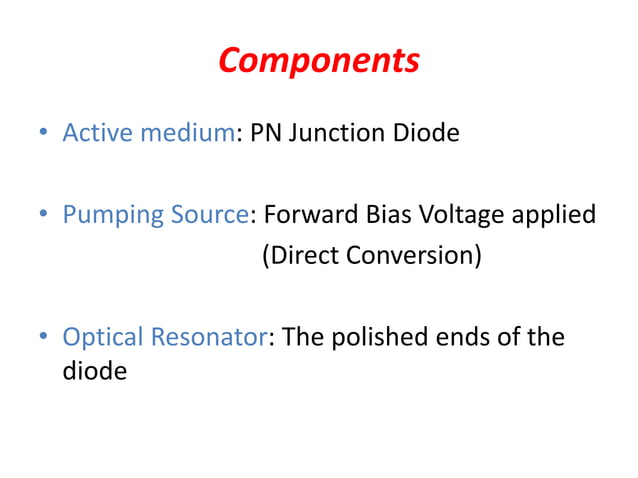 Components

• Active medium: PN Junction Diode

• Pumping Source: Forward Bias Voltage applied
(Direct Conversion)

• Optical Resonator: The polished ends of the diode